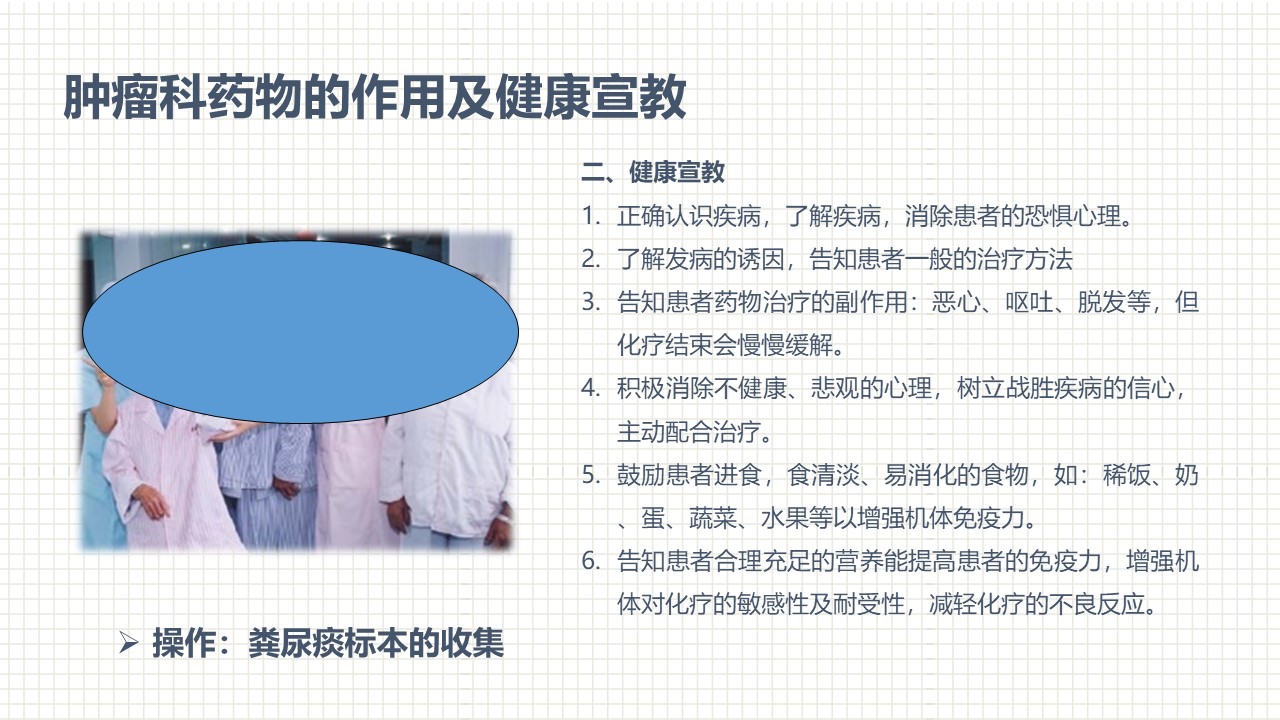 肿瘤科药物的作用及健康宣教

二、健康宣教

1. 正确认识疾病，了解疾病，消除患者的恐惧心理。
2. 了解发病的诱因，告知患者一般的治疗方法
3. 告知患者药物治疗的副作用：恶心、呕吐、脱发等，但化疗结束会慢慢缓解。
4. 积极消除不健康、悲观的心理，树立战胜疾病的信心，主动配合治疗。
5. 鼓励患者进食，食清淡、易消化的食物，如：稀饭、奶、蛋、蔬菜、水果等以增强机体免疫力。
6. 告知患者合理充足的营养能提高患者的免疫力，增强机体对化疗的敏感性及耐受性，减轻化疗的不良反应。

➢ 操作：粪尿痰标本的收集